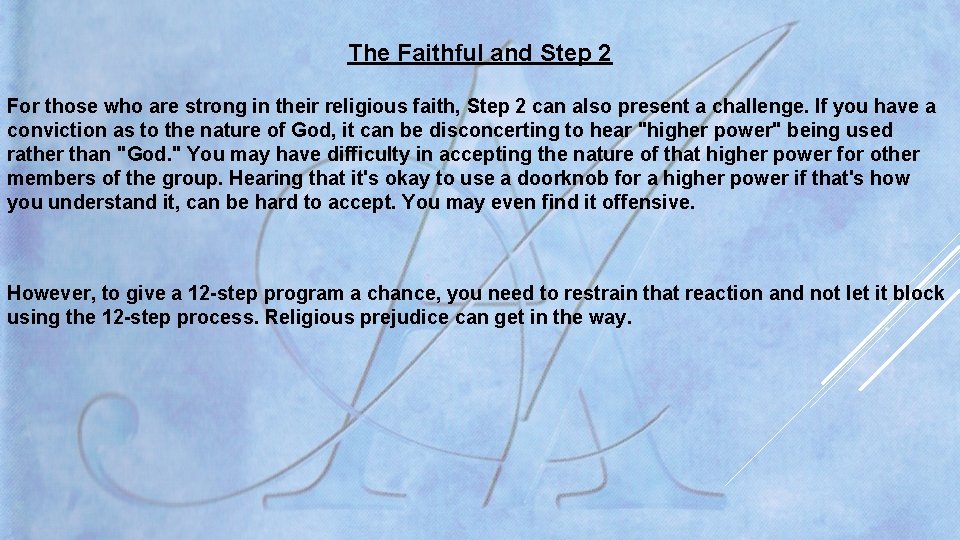 The Faithful and Step 2

For those who are strong in their religious faith, Step 2 can also present a challenge. If you have a conviction as to the nature of God, it can be disconcerting to hear "higher power" being used rather than "God." You may have difficulty in accepting the nature of that higher power for other members of the group. Hearing that it's okay to use a doorknob for a higher power if that's how you understand it, can be hard to accept. You may even find it offensive.

However, to give a 12-step program a chance, you need to restrain that reaction and not let it block using the 12-step process. Religious prejudice can get in the way.